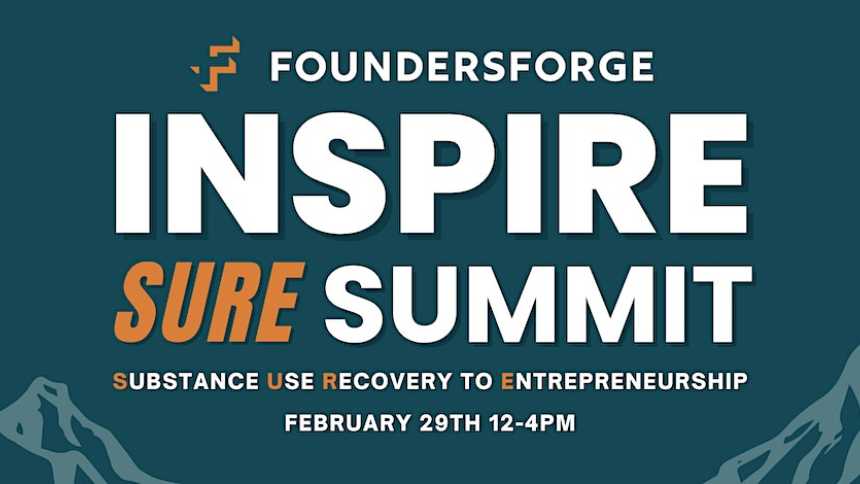 FOUNDERSFORGE

INSPIRE

SURE SUMMIT

SUBSTANCE USE RECOVERY TO ENTREPRENEURSHIP

FEBRUARY 29TH 12-4PM